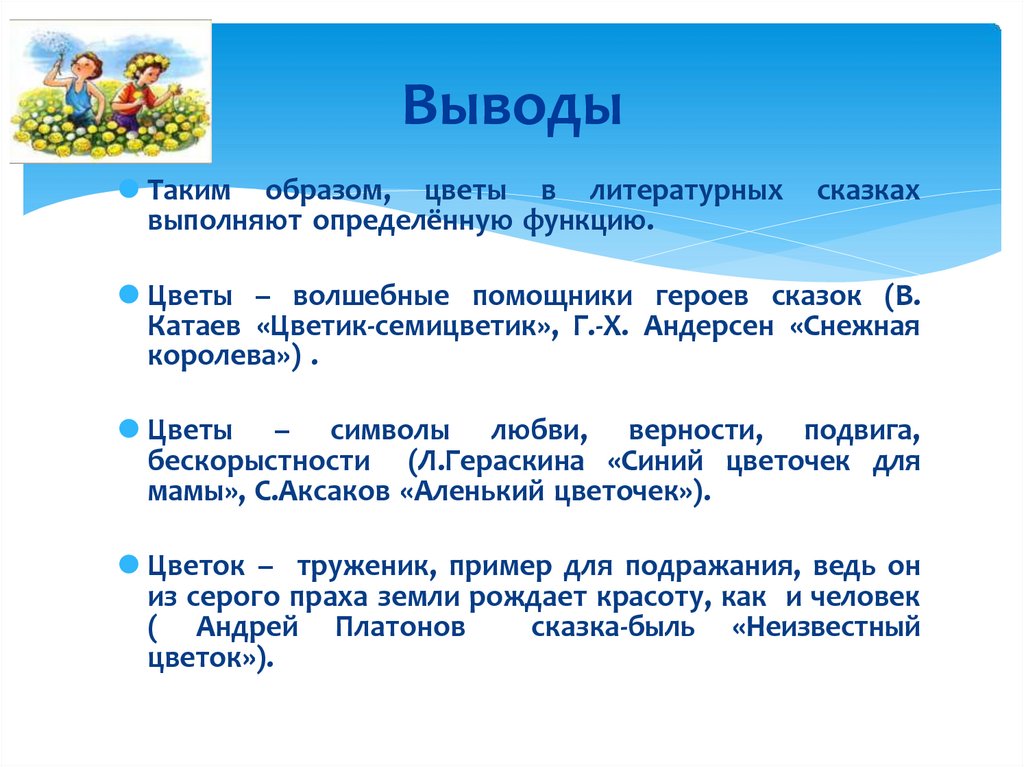 Выводы

Таким образом, цветы в литературных сказках выполняют определённую функцию.

Цветы – волшебные помощники героев сказок (В. Катаев «Цветик-семицветик», Г.-Х. Андерсен «Снежная королева») .

Цветы – символы любви, верности, подвига, бескорыстности (Л.Гераскина «Синий цветочек для мамы», С.Аксаков «Аленький цветочек»).

Цветок – труженик, пример для подражания, ведь он из серого праха земли рождает красоту, как и человек ( Андрей Платонов сказка-быль «Неизвестный цветок»).